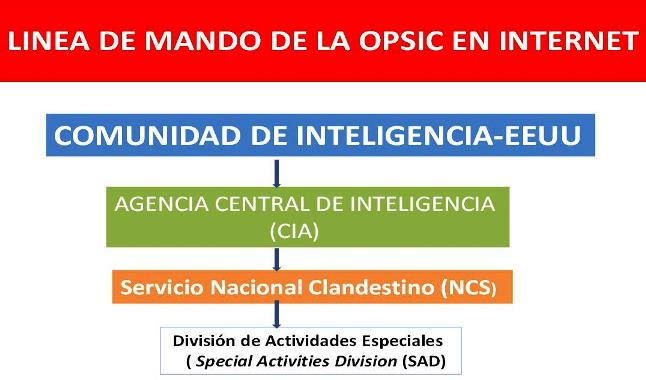 LINEA DE MANDO DE LA OPSIC EN INTERNET

COMUNIDAD DE INTELIGENCIA-EEUU

AGENCIA CENTRAL DE INTELIGENCIA (CIA)

Servicio Nacional Clandestino (NCS)

División de Actividades Especiales ( Special Activities Division (SAD)